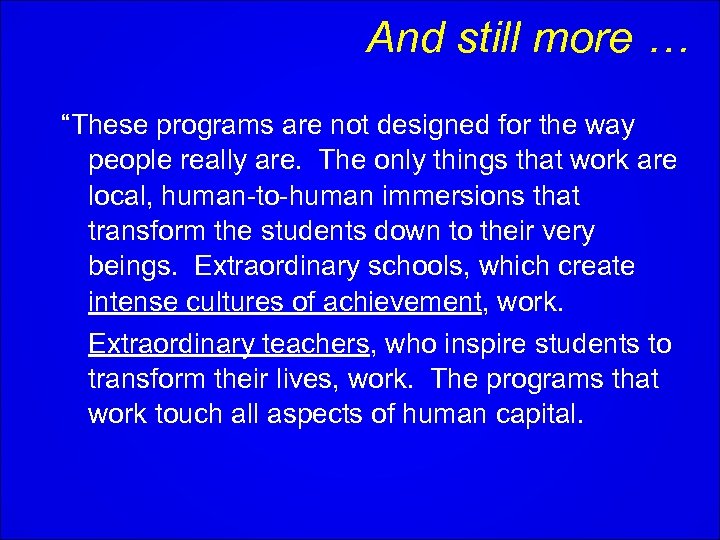 And still more …

“These programs are not designed for the way people really are. The only things that work are local, human-to-human immersions that transform the students down to their very beings. Extraordinary schools, which create intense cultures of achievement, work.

Extraordinary teachers, who inspire students to transform their lives, work. The programs that work touch all aspects of human capital.